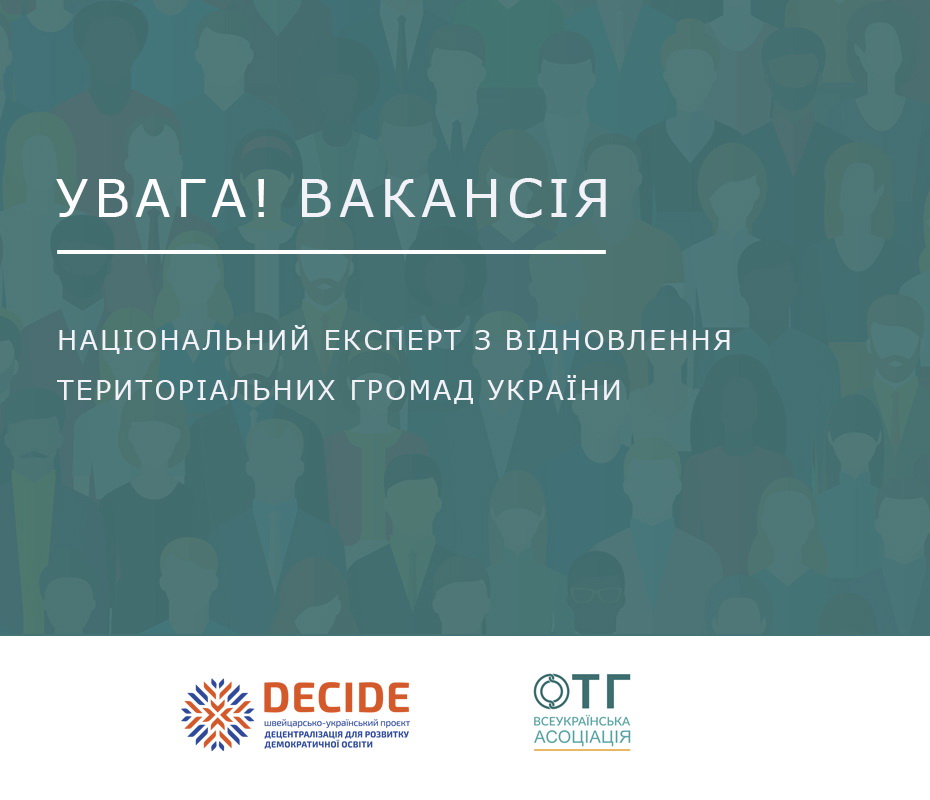 УВАГА! ВАКАНСІЯ

НАЦІОНАЛЬНИЙ ЕКСПЕРТ З ВІДНОВЛЕННЯ ТЕРИТОРІАЛЬНИХ ГРОМАД УКРАЇНИ

DECIDE
швейцарсько-український проект
ДЕЦЕНТРАЛІЗАЦІЯ ДЛЯ РОЗВИТКУ ДЕМОКРАТИЧНОЇ ОСВІТИ

ОТГ
ВСЕУКРАЇНСЬКА АСОЦІАЦІЯ